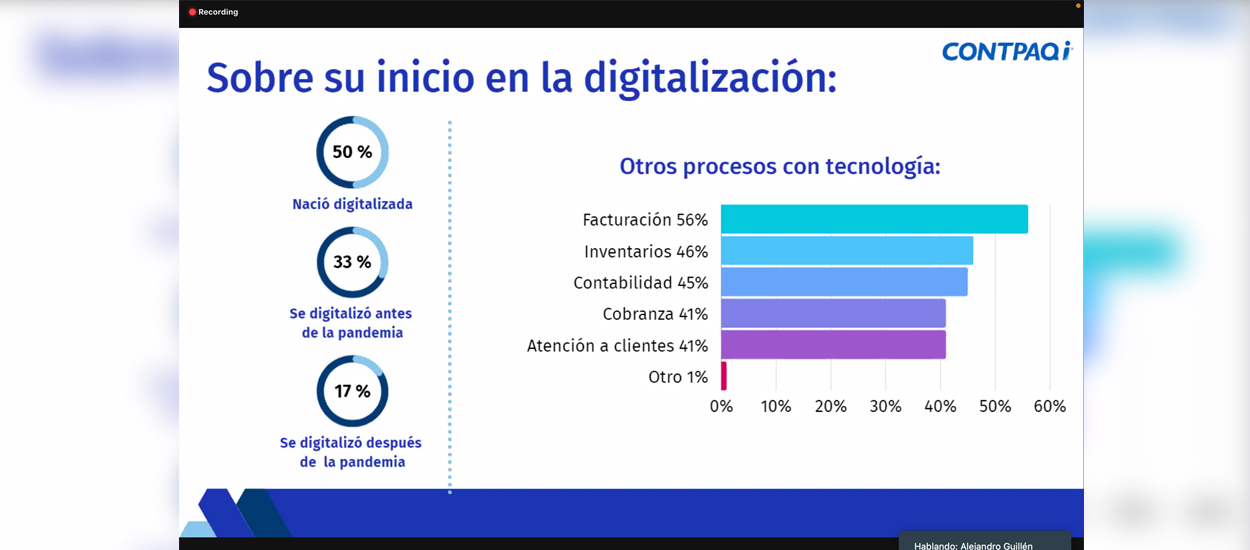 Recording

CONTPAQi

Sobre su inicio en la digitalización:

50 %
Nació digitalizada

33 %
Se digitalizó antes de la pandemia

17 %
Se digitalizó después de la pandemia

Otros procesos con tecnología:

Facturación 56%
Inventarios 46%
Contabilidad 45%
Cobranza 41%
Atención a clientes 41%
Otro 1%

0% 10% 20% 30% 40% 50% 60%

Hablando: Alejandro Guillén